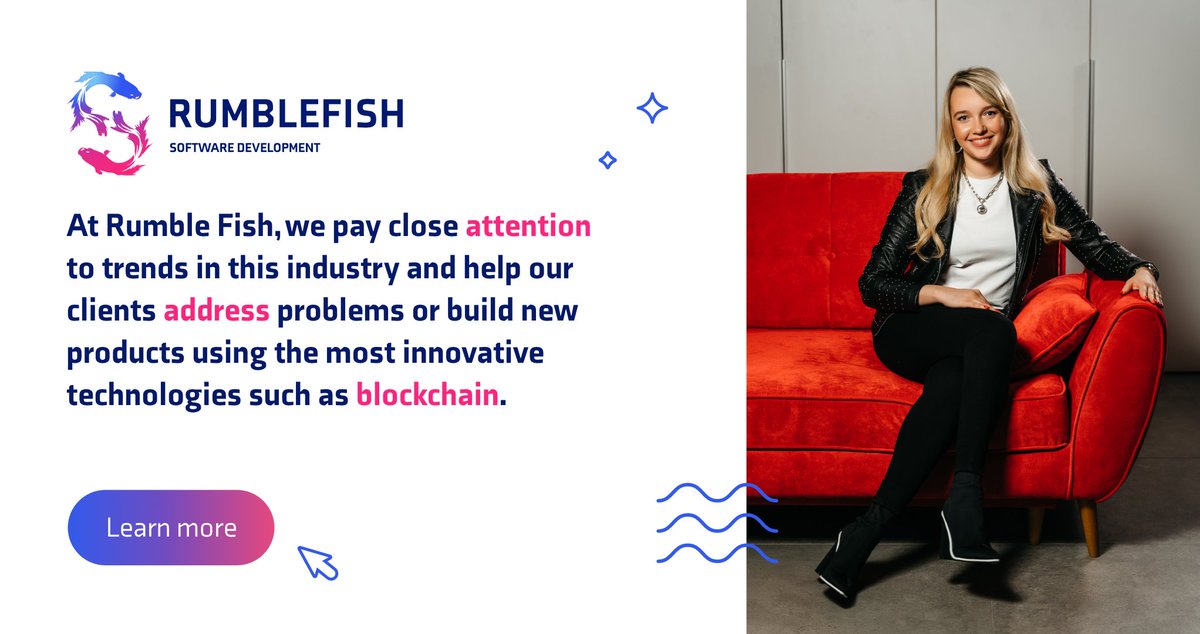 RUMBLEFISH
SOFTWARE DEVELOPMENT

At Rumble Fish, we pay close attention to trends in this industry and help our clients address problems or build new products using the most innovative technologies such as blockchain.

Learn more